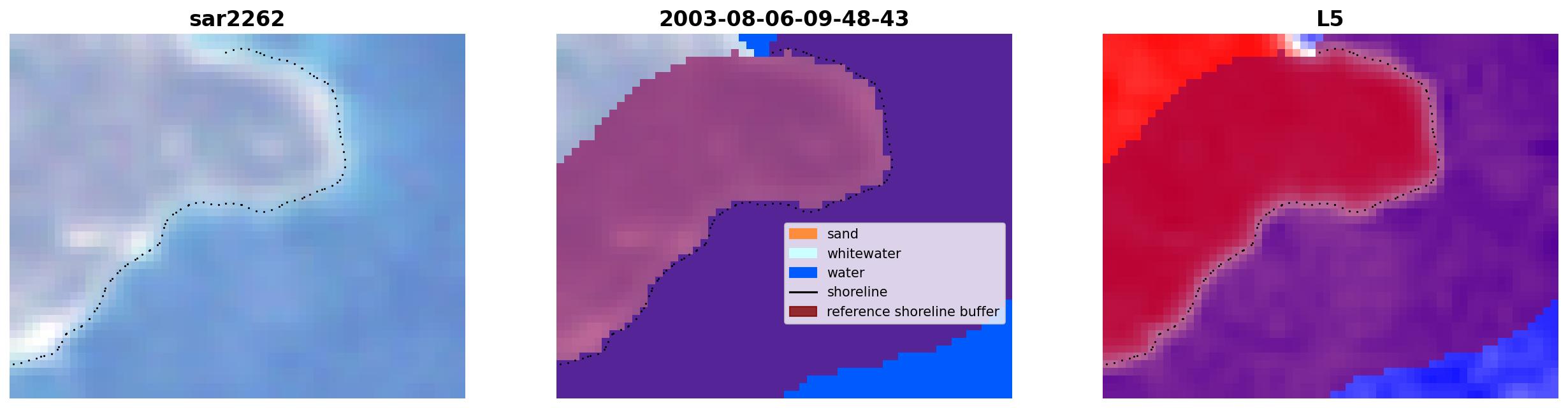 sar2262

2003-08-06-09-48-43

sand
whitewater
water
shoreline
reference shoreline buffer

L5